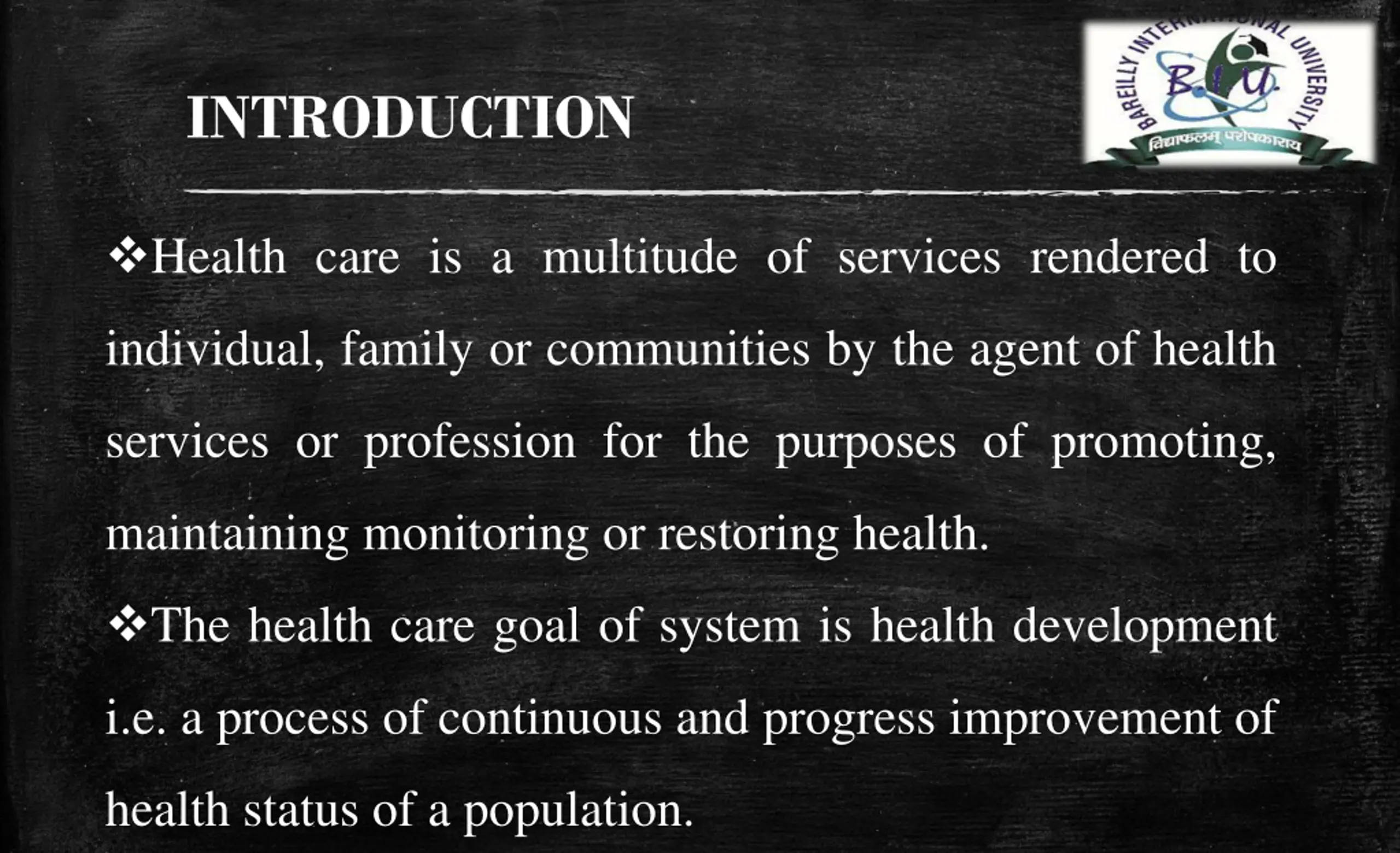 INTRODUCTION

BAREILLY INTERNATIONAL UNIVERSITY
B.I.U.
विद्याफलम् परोपकाराय

❖Health care is a multitude of services rendered to individual, family or communities by the agent of health services or profession for the purposes of promoting, maintaining monitoring or restoring health.

❖The health care goal of system is health development i.e. a process of continuous and progress improvement of health status of a population.